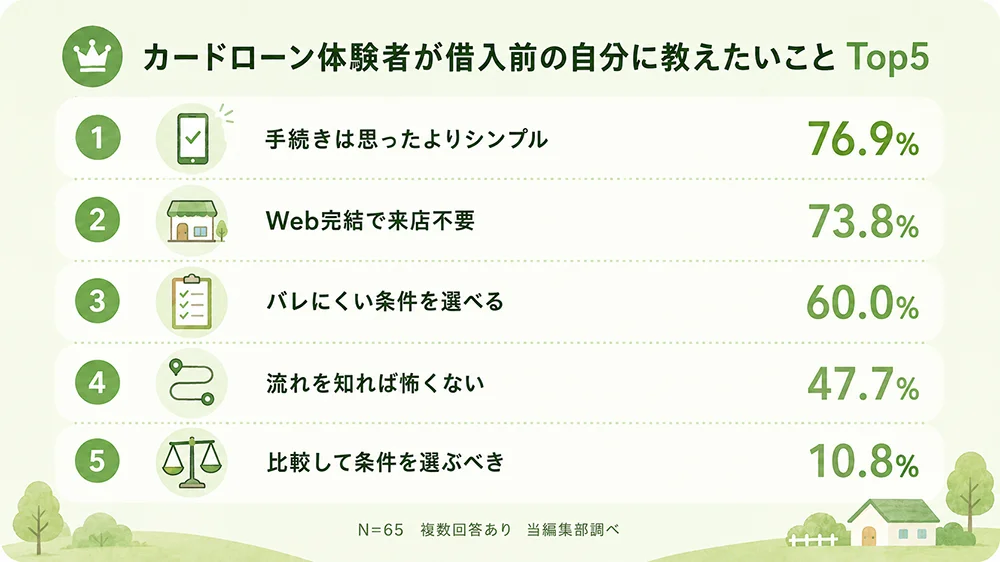 カードローン体験者が借入前の自分に教えたいこと Top5

1 手続きは思ったよりシンプル 76.9%

2 Web完結で来店不要 73.8%

3 バレにくい条件を選べる 60.0%

4 流れを知れば怖くない 47.7%

5 比較して条件を選ぶべき 10.8%

N=65 複数回答あり 当編集部調べ